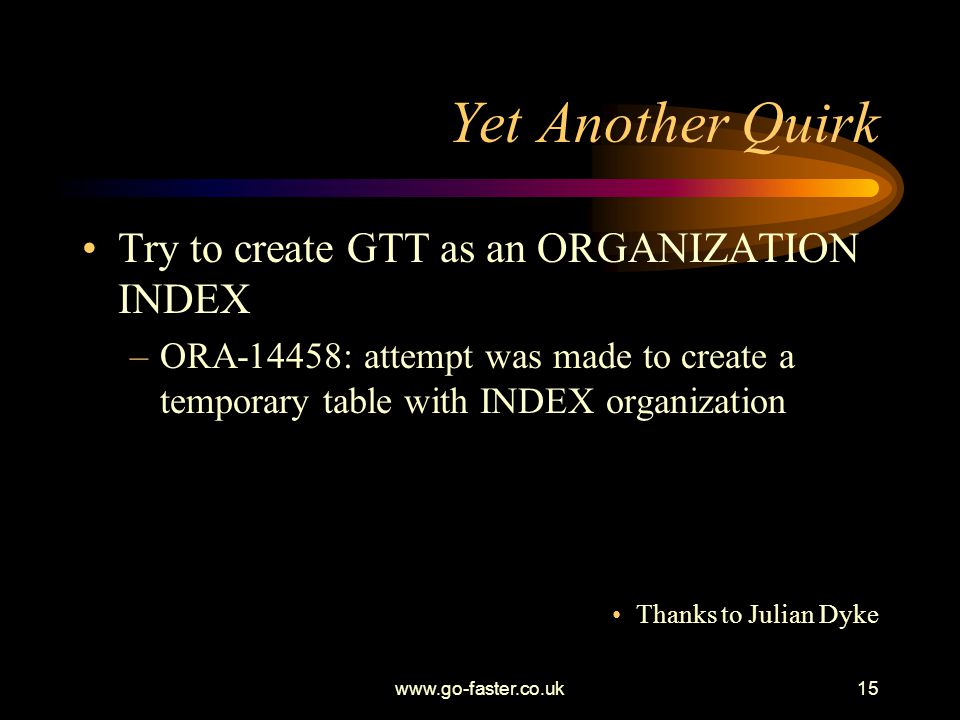 Yet Another Quirk

• Try to create GTT as an ORGANIZATION INDEX

– ORA-14458: attempt was made to create a temporary table with INDEX organization

• Thanks to Julian Dyke

www.go-faster.co.uk

15